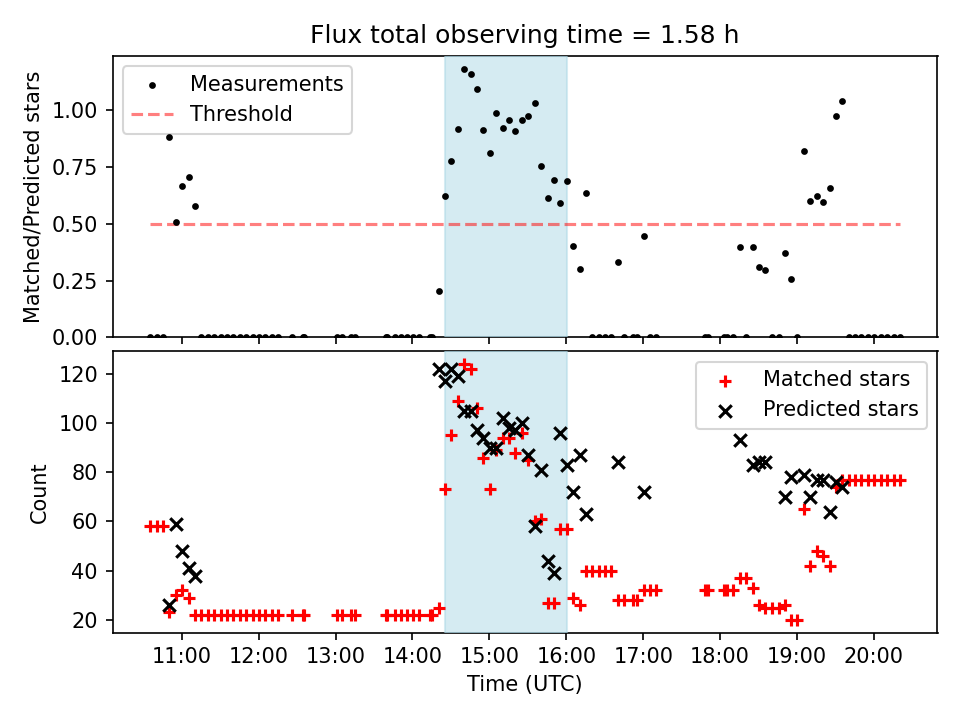 Flux total observing time = 1.58 h

Measurements
Threshold

Matched/Predicted stars

1.00
0.75
0.50
0.25
0.00

Matched stars
Predicted stars

Count

120
100
80
60
40
20

11:00 12:00 13:00 14:00 15:00 16:00 17:00 18:00 19:00 20:00

Time (UTC)